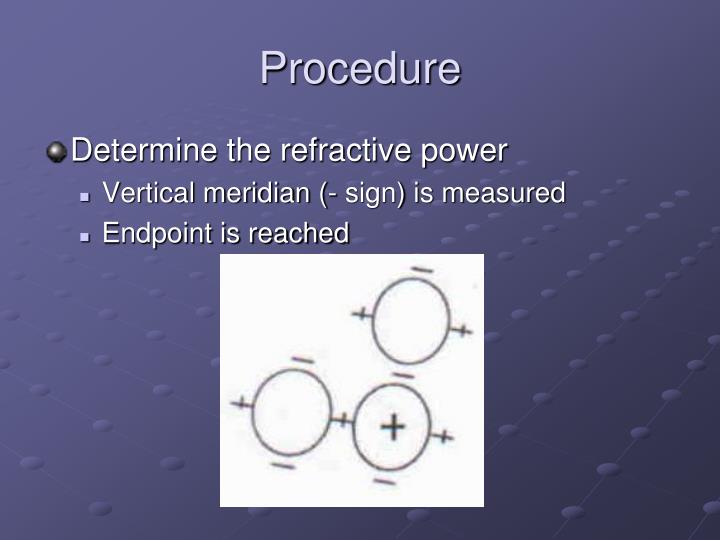 Procedure

Determine the refractive power

Vertical meridian (- sign) is measured

Endpoint is reached